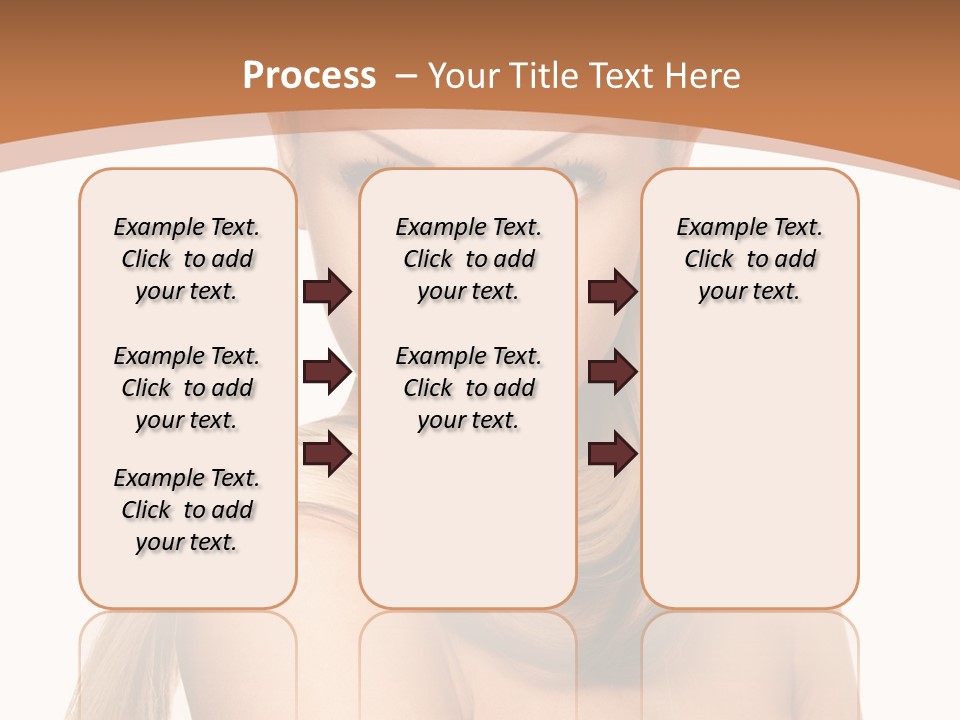 Process – Your Title Text Here

Example Text. Click to add your text.

Example Text. Click to add your text.

Example Text. Click to add your text.

Example Text. Click to add your text.

Example Text. Click to add your text.

Example Text. Click to add your text.